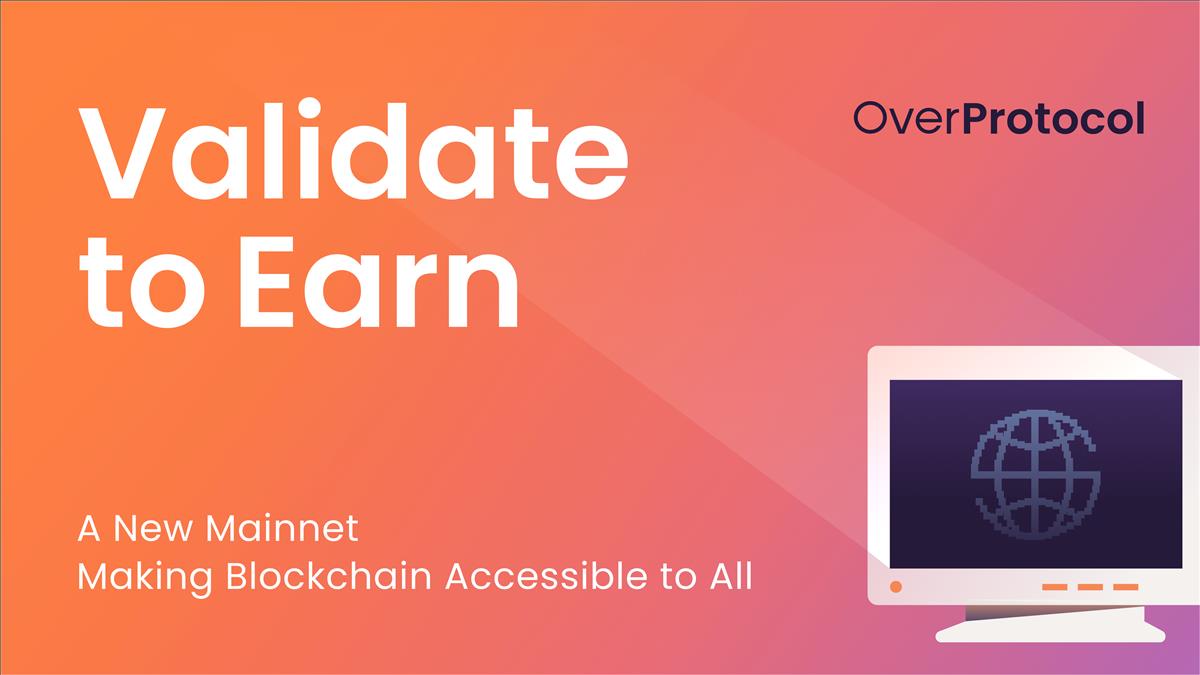 Validate to Earn

OverProtocol

A New Mainnet
Making Blockchain Accessible to All